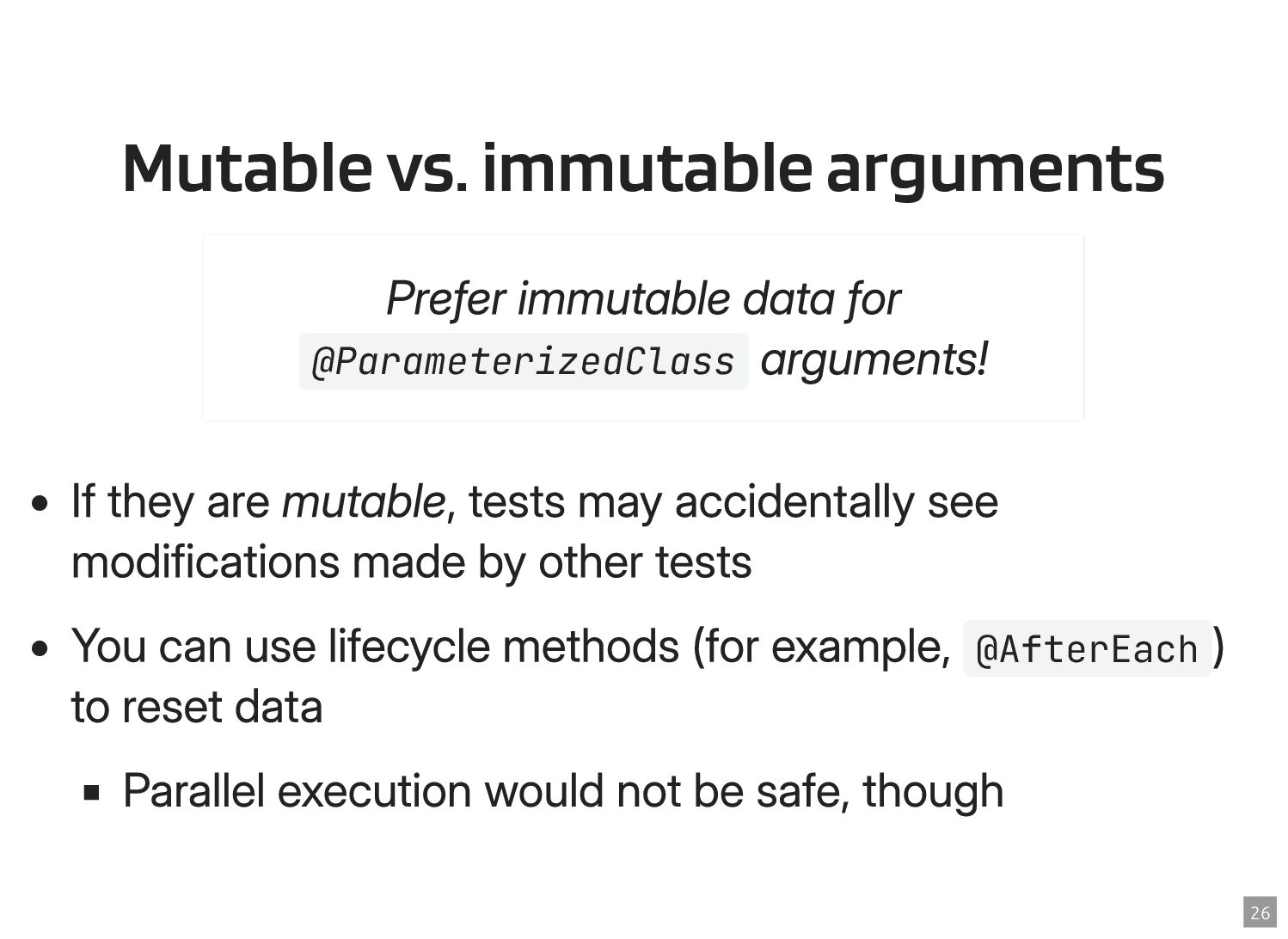 Mutable vs. immutable arguments

Prefer immutable data for @ParameterizedClass arguments!

- If they are mutable, tests may accidentally see modifications made by other tests
- You can use lifecycle methods (for example, @AfterEach) to reset data
  - Parallel execution would not be safe, though

26